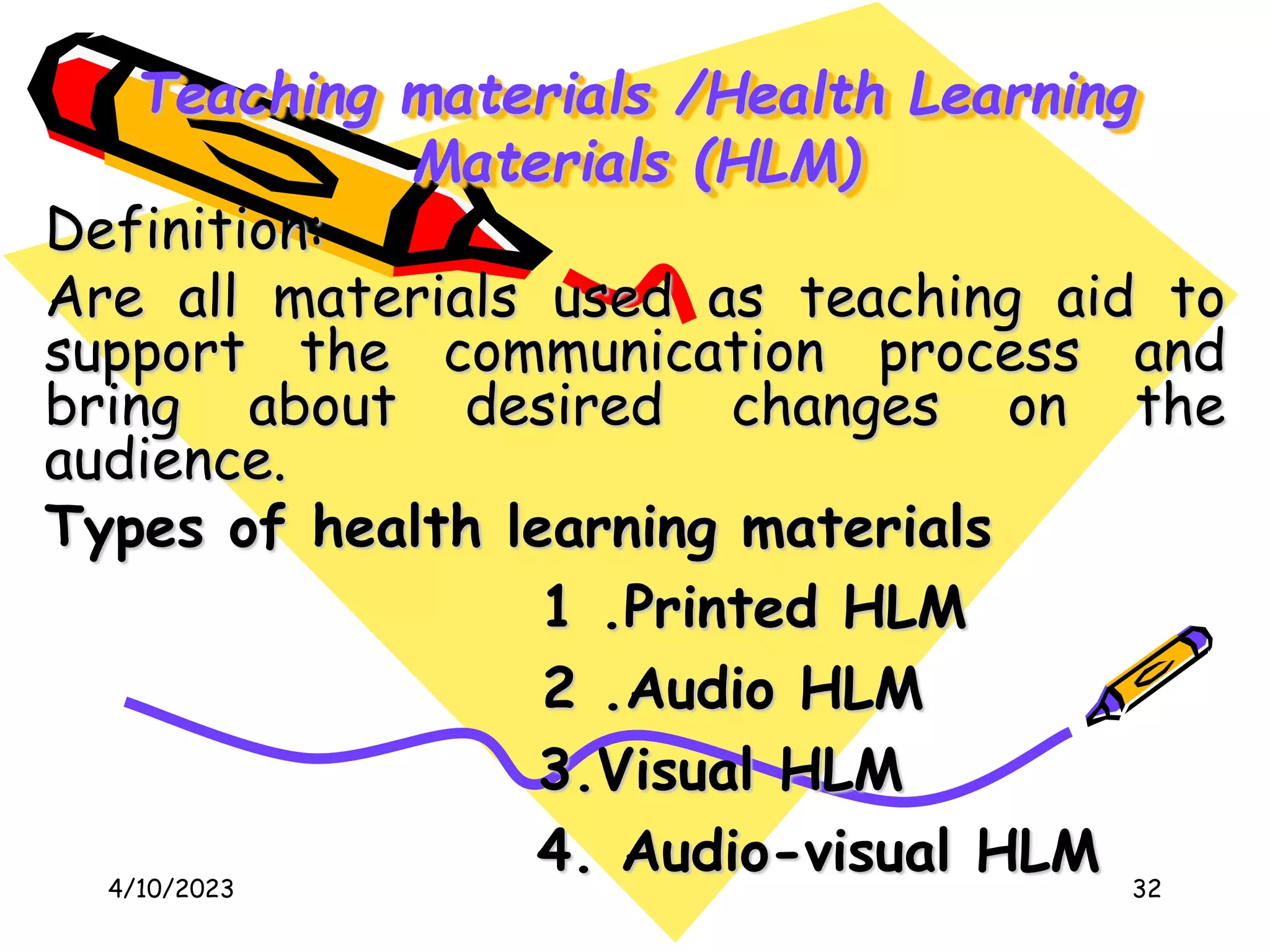 Teaching materials /Health Learning Materials (HLM)

Definition:

Are all materials used as teaching aid to support the communication process and bring about desired changes on the audience.

Types of health learning materials

1 .Printed HLM

2 .Audio HLM

3.Visual HLM

4. Audio-visual HLM

4/10/2023

32